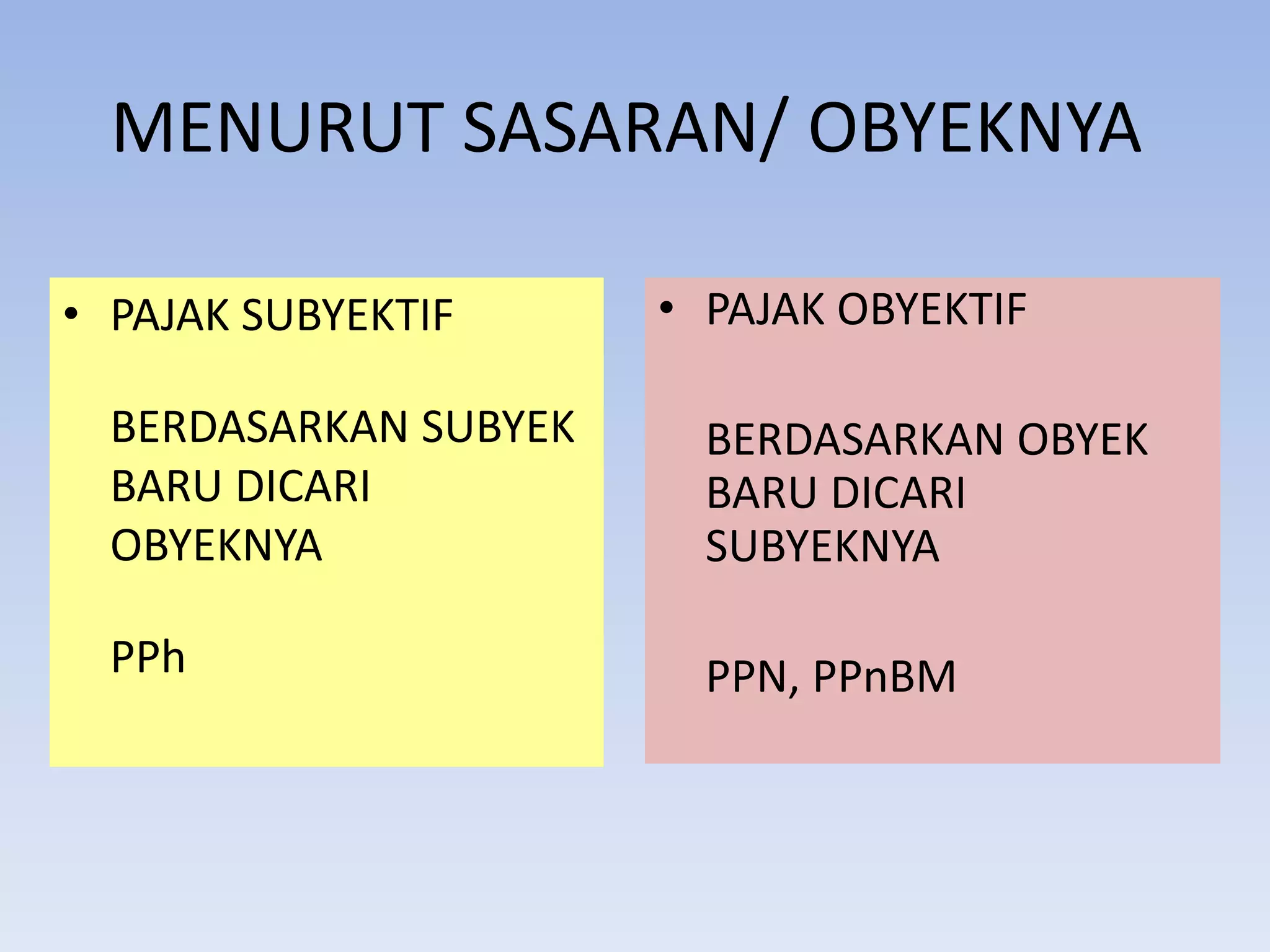 MENURUT SASARAN/ OBYEKNYA

• PAJAK SUBYEKTIF

BERDASARKAN SUBYEK BARU DICARI OBYEKNYA

PPh

• PAJAK OBYEKTIF

BERDASARKAN OBYEK BARU DICARI SUBYEKNYA

PPN, PPnBM